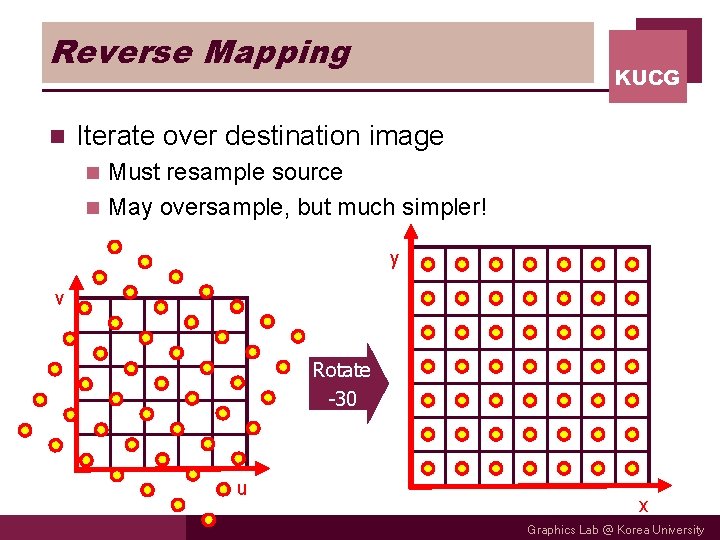 Reverse Mapping

KUCG

Iterate over destination image

Must resample source

May oversample, but much simpler!

v

u

Rotate -30

y

x

Graphics Lab @ Korea University